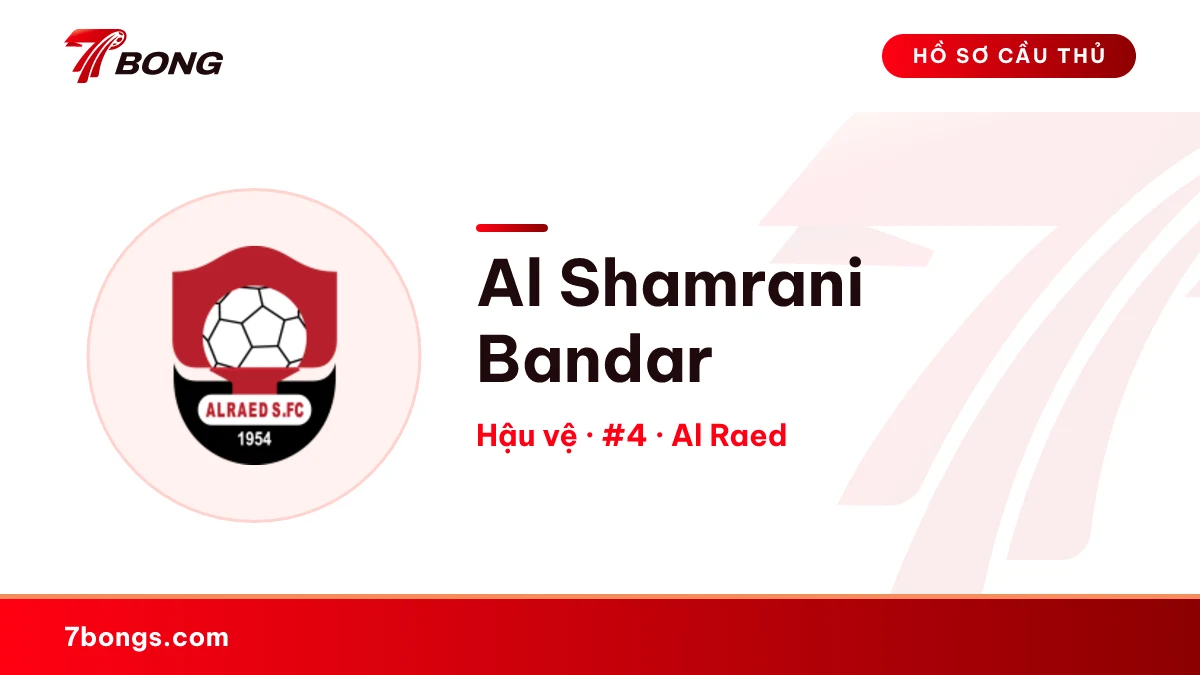 7BONG

HỒ SƠ CẦU THỦ

ALRAED S.FC
1954

Al Shamrani
Bandar

Hậu vệ · #4 · Al Raed

7bongs.com